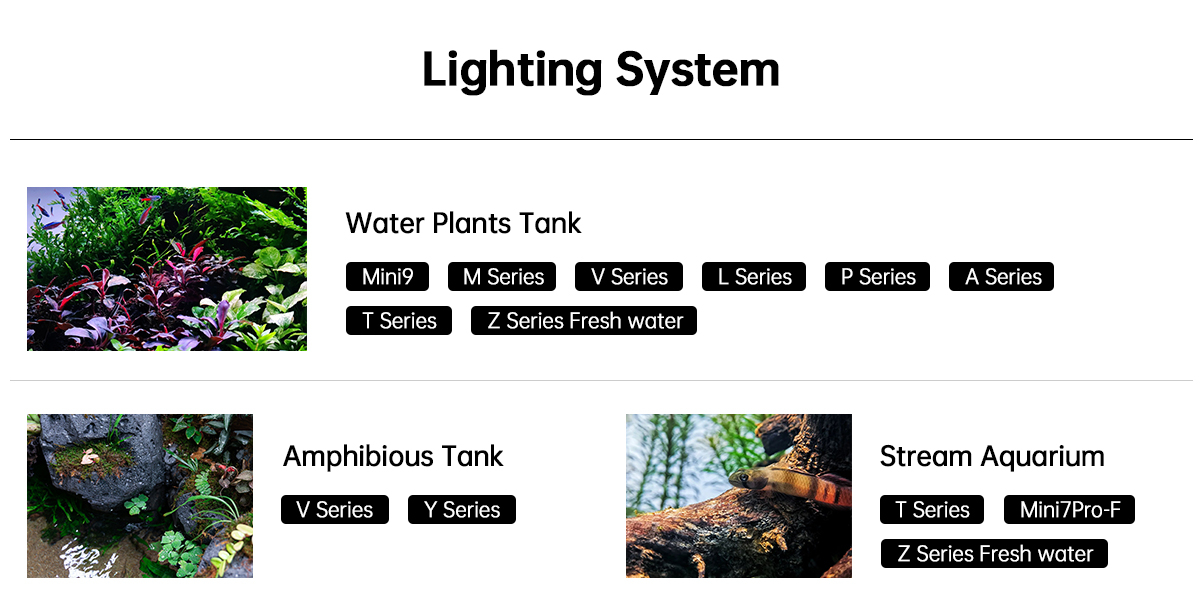 Lighting System

Water Plants Tank

Mini9 M Series V Series L Series P Series A Series T Series Z Series Fresh water

Amphibious Tank

V Series Y Series

Stream Aquarium

T Series Mini7Pro-F Z Series Fresh water